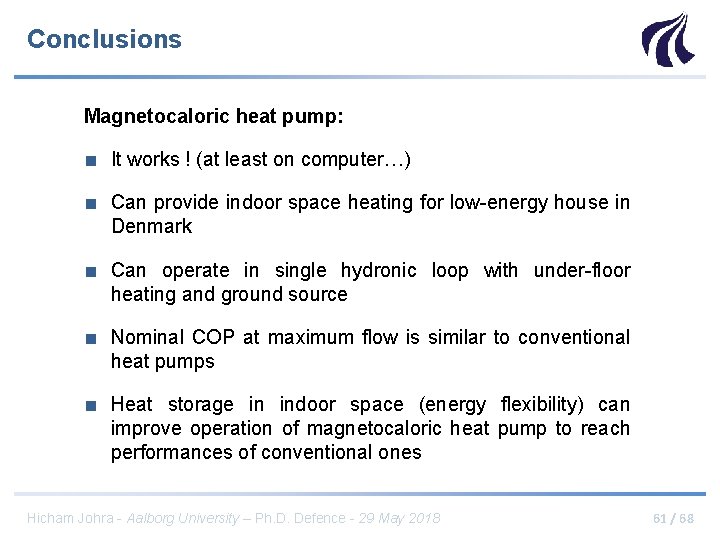 Conclusions

Magnetocaloric heat pump:

■ It works ! (at least on computer…)

■ Can provide indoor space heating for low-energy house in Denmark

■ Can operate in single hydronic loop with under-floor heating and ground source

■ Nominal COP at maximum flow is similar to conventional heat pumps

■ Heat storage in indoor space (energy flexibility) can improve operation of magnetocaloric heat pump to reach performances of conventional ones

Hicham Johra - Aalborg University – Ph.D. Defence - 29 May 2018

61 / 68